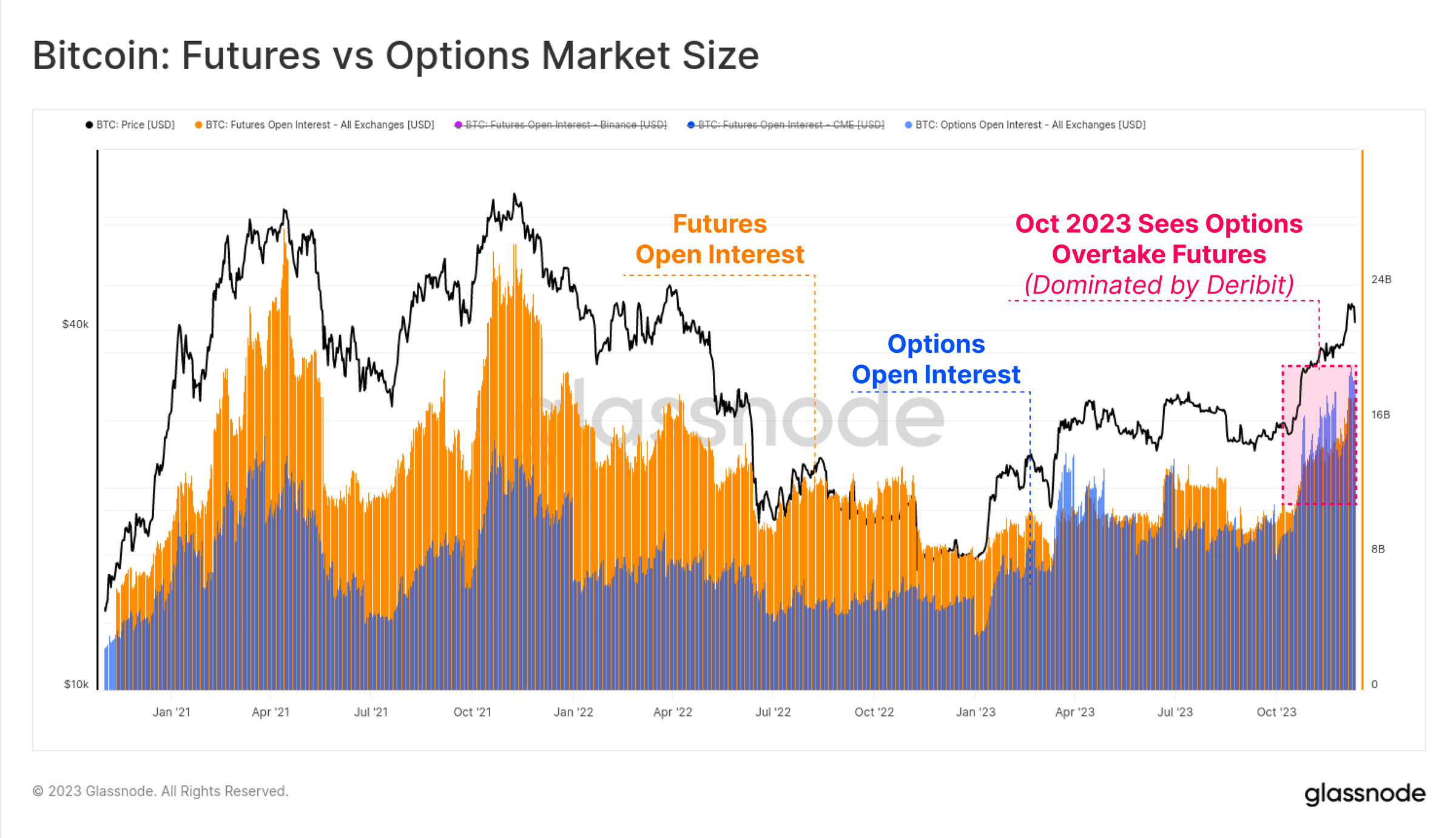 Bitcoin: Futures vs Options Market Size

BTC: Price [USD]   BTC: Futures Open Interest - All Exchanges [USD]   BTC: Futures Open Interest - Binance [USD]   BTC: Futures Open Interest - CME [USD]   BTC: Options Open Interest - All Exchanges [USD]

Futures Open Interest

Oct 2023 Sees Options Overtake Futures (Dominated by Deribit)

Options Open Interest

glassnode

$40k
$10k

24B
16B
8B
0

Jan '21 Apr '21 Jul '21 Oct '21 Jan '22 Apr '22 Jul '22 Oct '22 Jan '23 Apr '23 Jul '23 Oct '23

© 2023 Glassnode. All Rights Reserved.

glassnode